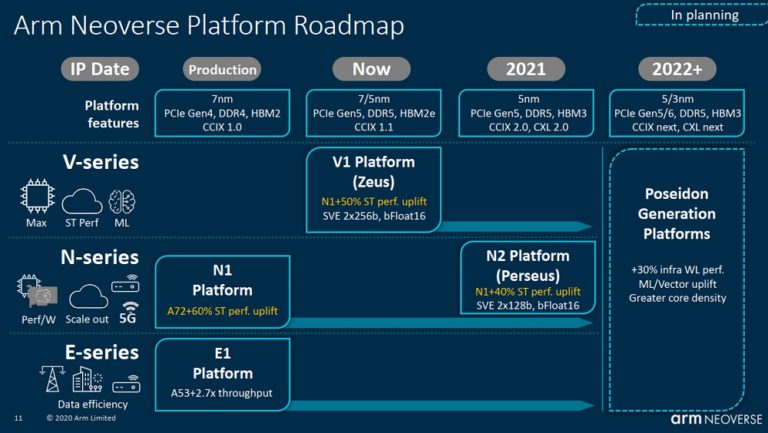 Arm Neoverse Platform Roadmap

In planning

| IP Date | Production | Now | 2021 | 2022+ |
|---|---|---|---|---|
| Platform features | 7nm PCIe Gen4, DDR4, HBM2 CCIX 1.0 | 7/5nm PCIe Gen5, DDR5, HBM2e CCIX 1.1 | 5nm PCIe Gen5, DDR5, HBM3 CCIX 2.0, CXL 2.0 | 5/3nm PCIe Gen5/6, DDR5, HBM3 CCIX next, CXL next |

V-series
Max ST Perf ML

V1 Platform (Zeus)
N1+50% ST perf. uplift
SVE 2x256b, bFloat16

N-series
Perf/W Scale out 5G

N1 Platform
A72+60% ST perf. uplift

N2 Platform (Perseus)
N1+40% ST perf. uplift
SVE 2x128b, bFloat16

E-series
Data efficiency

E1 Platform
A53+2.7x throughput

Poseidon Generation Platforms
+30% infra WL perf.
ML/Vector uplift
Greater core density

11 © 2020 Arm Limited

arm NEOVERSE